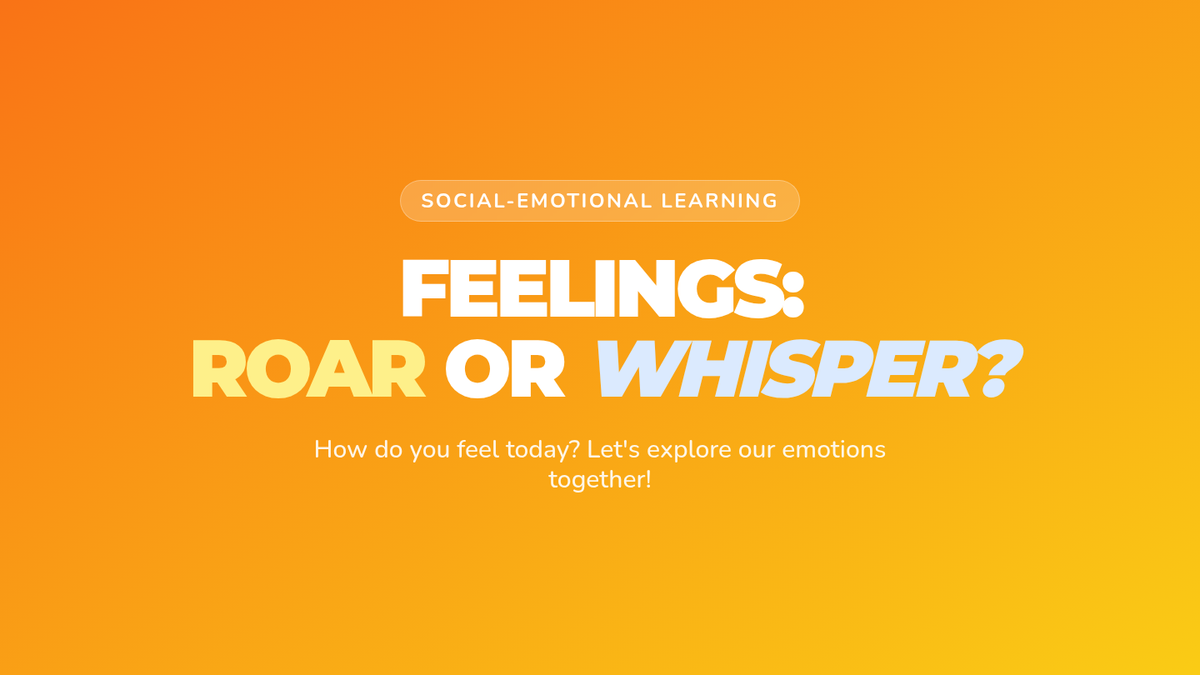 SOCIAL-EMOTIONAL LEARNING

FEELINGS:
ROAR OR WHISPER?

How do you feel today? Let's explore our emotions together!